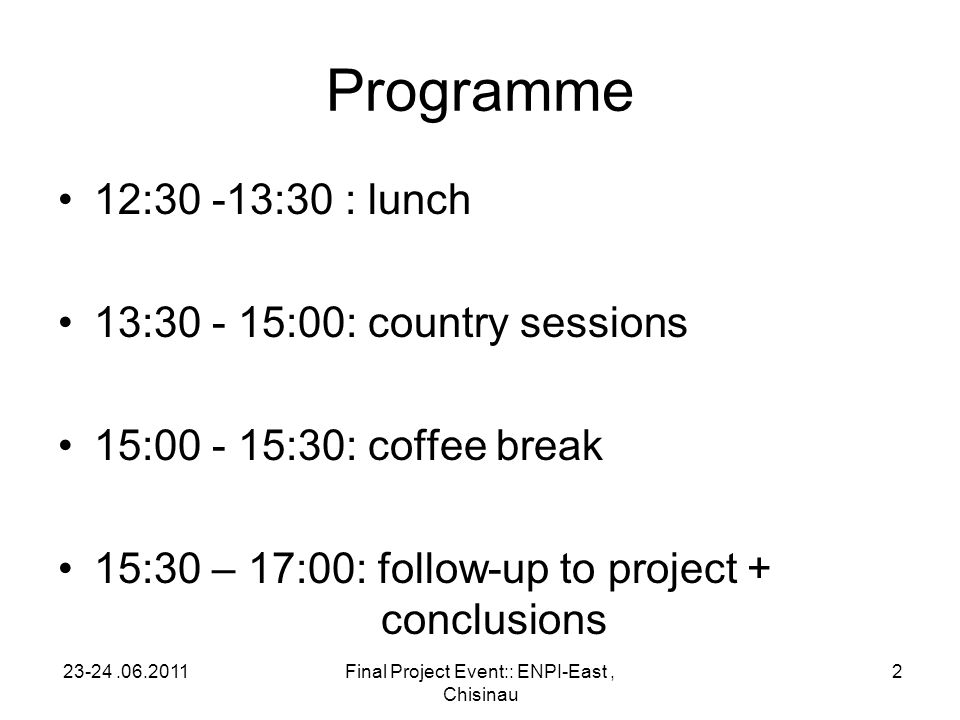 Programme

• 12:30 -13:30 : lunch

• 13:30 - 15:00: country sessions

• 15:00 - 15:30: coffee break

• 15:30 – 17:00: follow-up to project + conclusions

23-24 .06.2011

Final Project Event:: ENPI-East , Chisinau

2